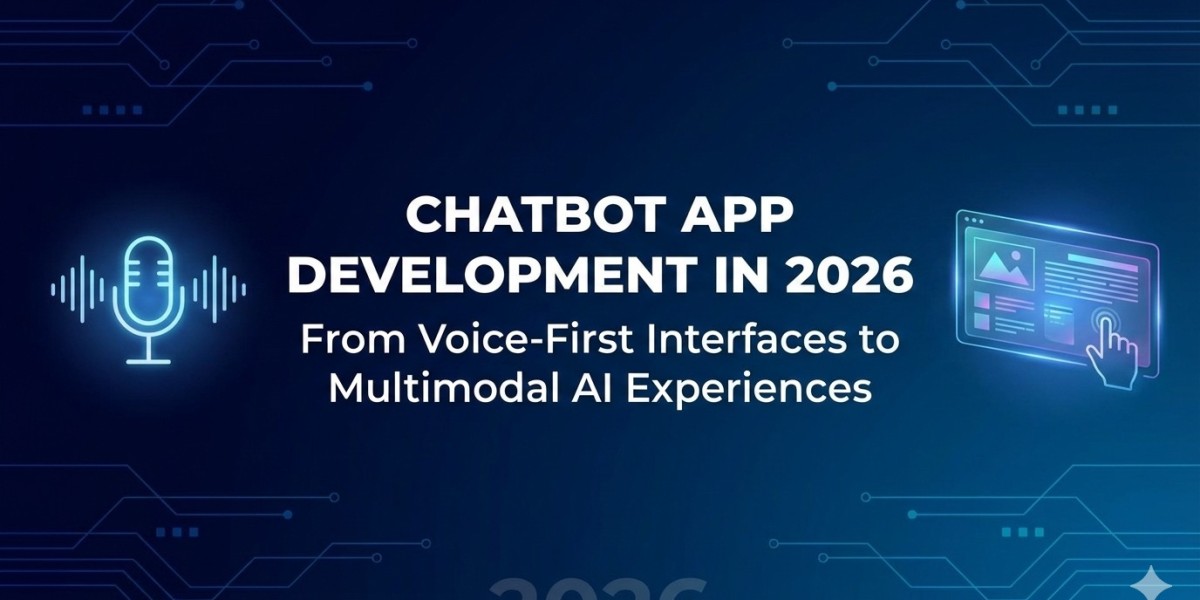 CHATBOT APP DEVELOPMENT IN 2026

From Voice-First Interfaces to Multimodal AI Experiences

2026